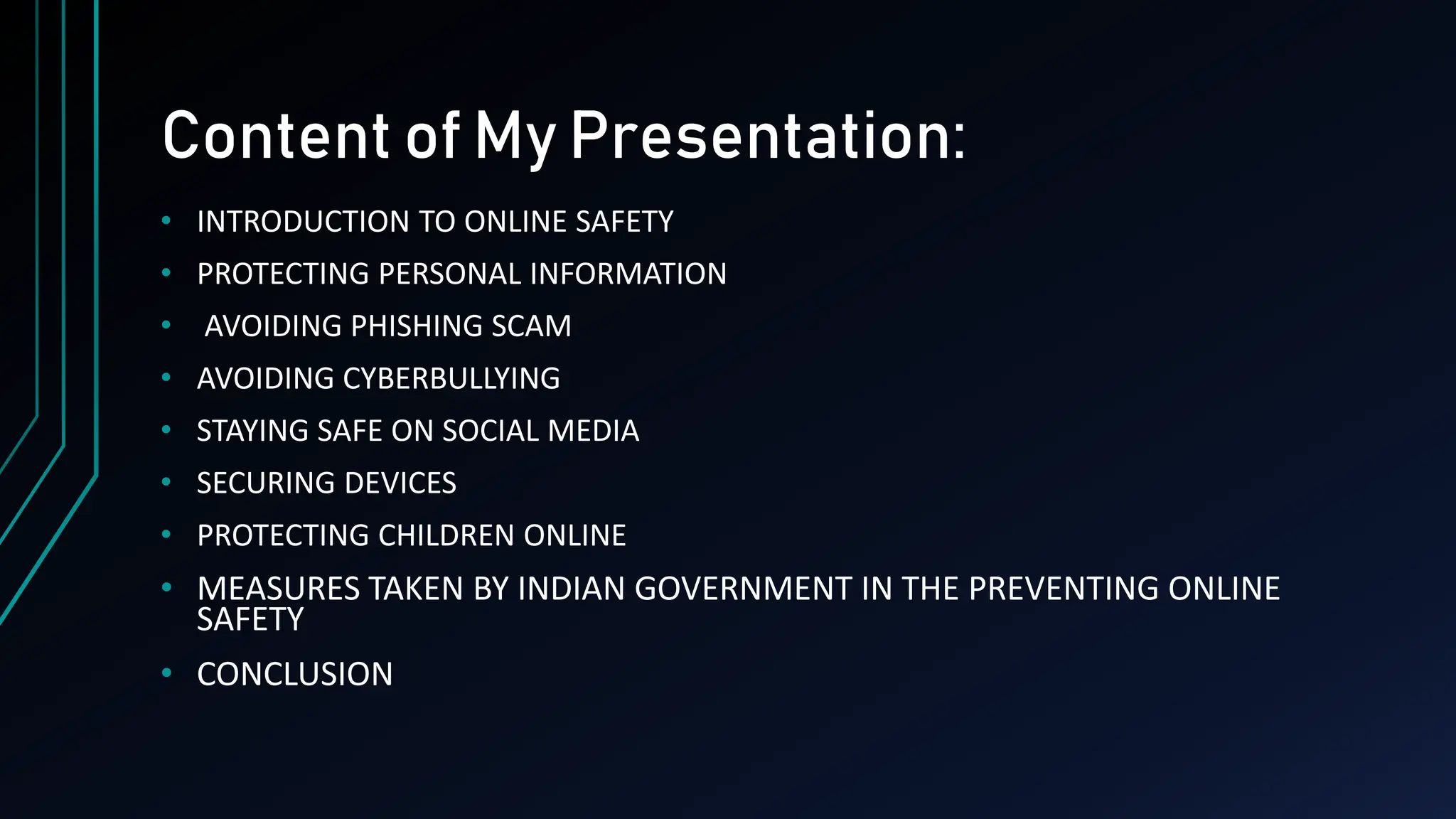 Content of My Presentation:

• INTRODUCTION TO ONLINE SAFETY
• PROTECTING PERSONAL INFORMATION
• AVOIDING PHISHING SCAM
• AVOIDING CYBERBULLYING
• STAYING SAFE ON SOCIAL MEDIA
• SECURING DEVICES
• PROTECTING CHILDREN ONLINE
• MEASURES TAKEN BY INDIAN GOVERNMENT IN THE PREVENTING ONLINE SAFETY
• CONCLUSION